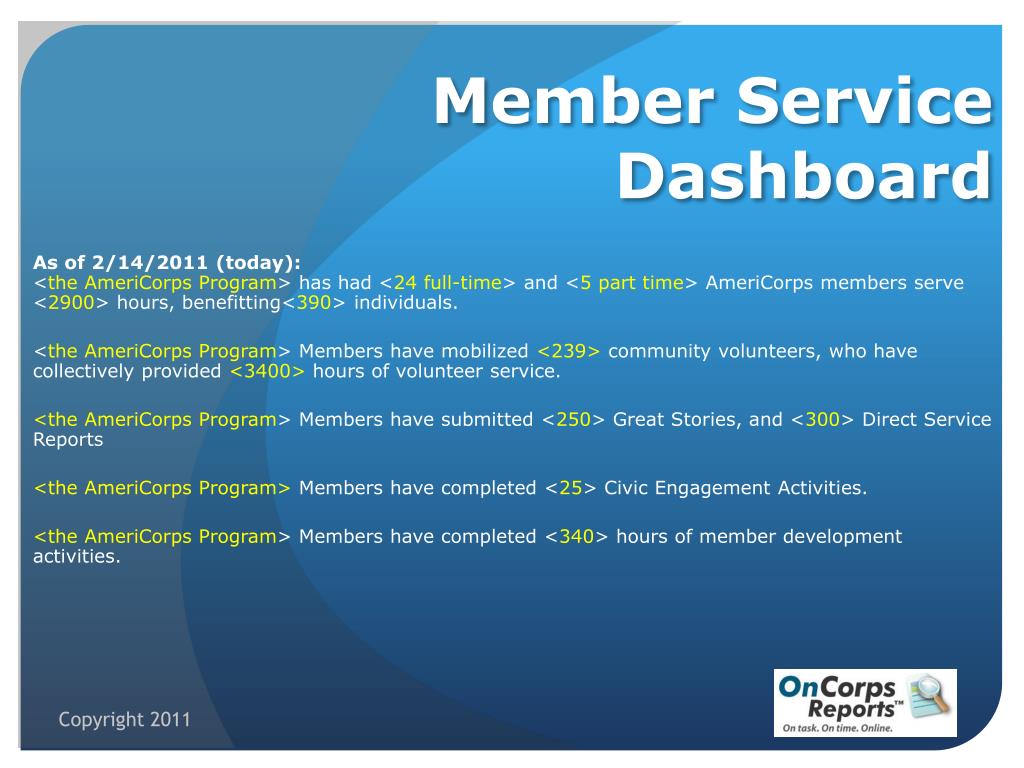 Member Service Dashboard

As of 2/14/2011 (today):
<the AmeriCorps Program> has had <24 full-time> and <5 part time> AmeriCorps members serve <2900> hours, benefitting<390> individuals.

<the AmeriCorps Program> Members have mobilized <239> community volunteers, who have collectively provided <3400> hours of volunteer service.

<the AmeriCorps Program> Members have submitted <250> Great Stories, and <300> Direct Service Reports

<the AmeriCorps Program> Members have completed <25> Civic Engagement Activities.

<the AmeriCorps Program> Members have completed <340> hours of member development activities.

Copyright 2011

OnCorps Reports™
On task. On time. Online.